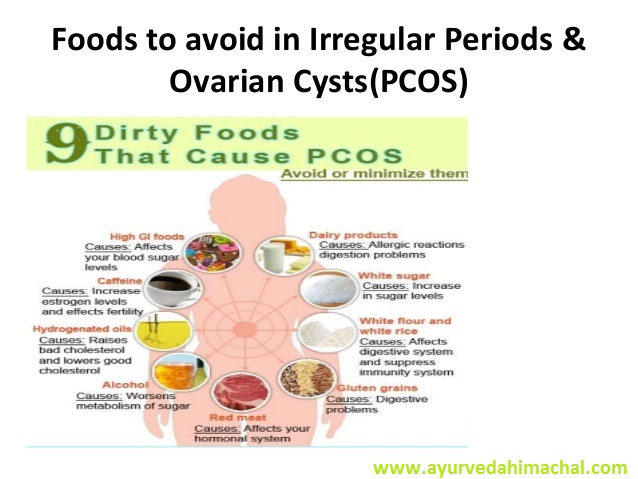 Foods to avoid in Irregular Periods & Ovarian Cysts(PCOS)

9 Dirty Foods That Cause PCOS

Avoid or minimize them

High GI foods
Causes: Affects your blood sugar levels

Caffeine
Causes: Increase estrogen levels and effects fertility

Hydrogenated oils
Causes: Raises bad cholesterol and lowers good cholesterol

Alcohol
Causes: Worsens metabolism of sugar

Red meat
Causes: Affects your hormonal system

Dairy products
Causes: Allergic reactions digestion problems

White sugar
Causes: Increase in sugar levels

White flour and white rice
Causes: Affects digestive system and suppress immunity system

Gluten grains
Causes: Digestive problems

www.ayurvedahimachal.com